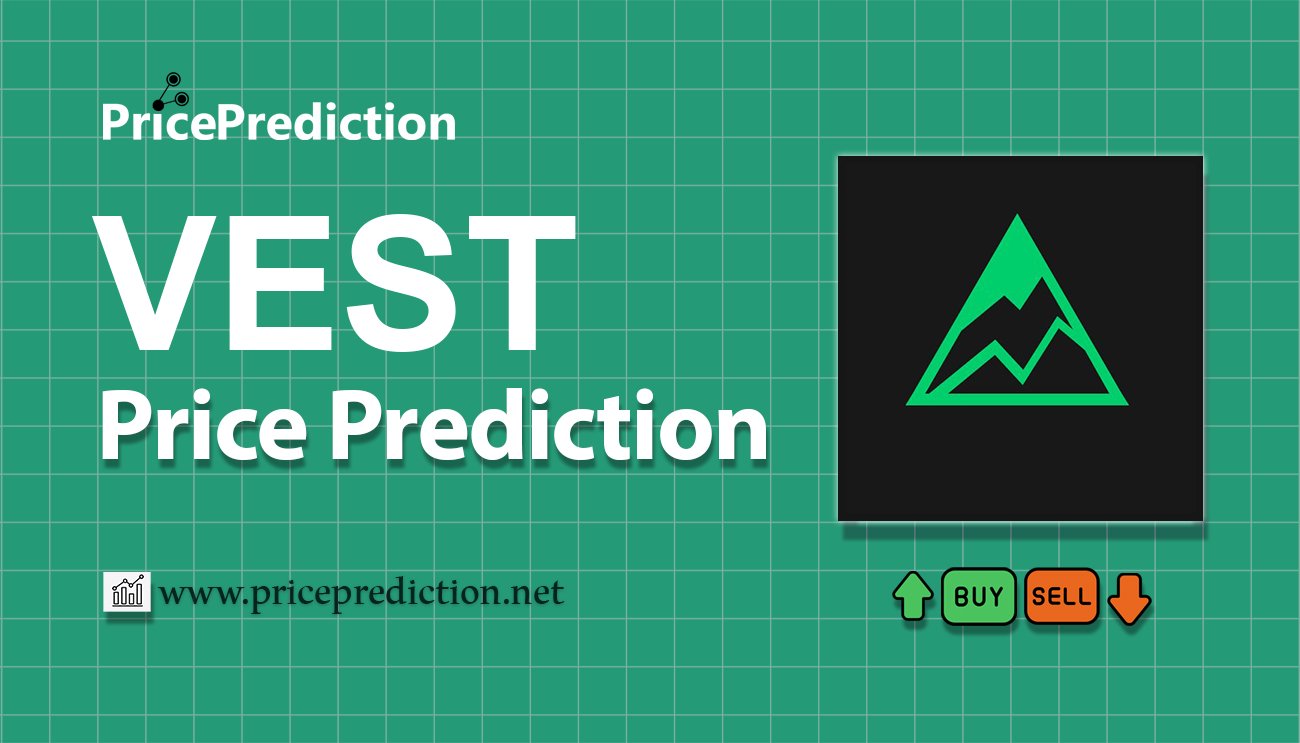 PricePrediction

VEST
Price Prediction

www.priceprediction.net

BUY SELL